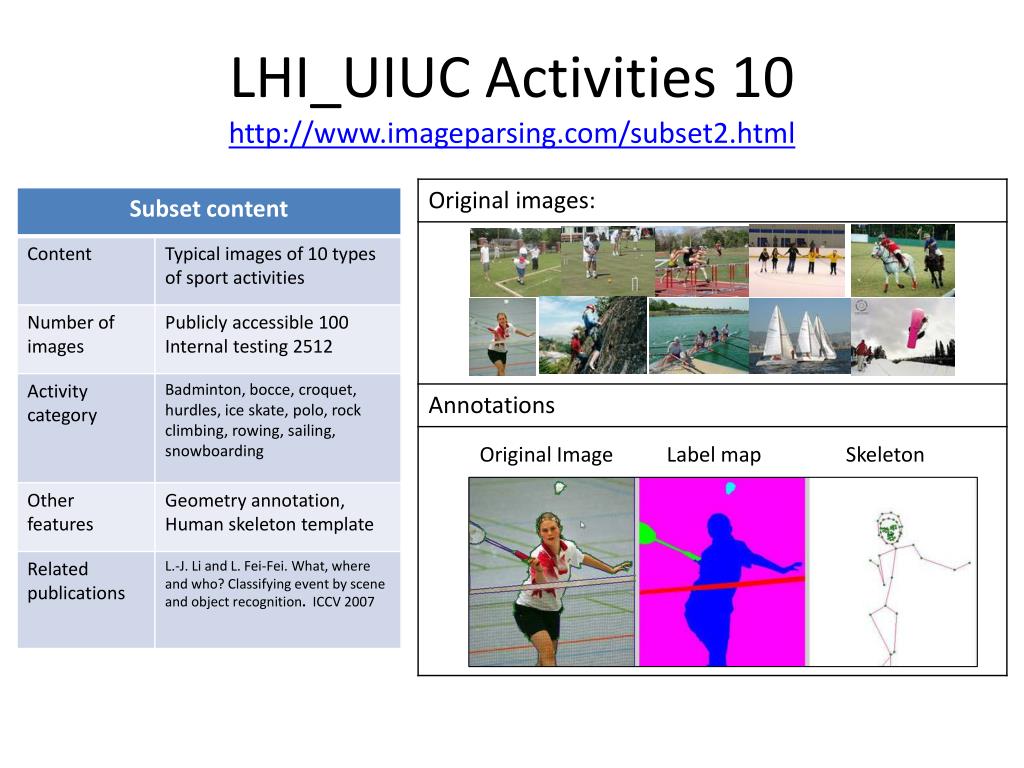 LHI_UIUC Activities 10
http://www.imageparsing.com/subset2.html

| Subset content | |
|---|---|
| Content | Typical images of 10 types of sport activities |
| Number of images | Publicly accessible 100 Internal testing 2512 |
| Activity category | Badminton, bocce, croquet, hurdles, ice skate, polo, rock climbing, rowing, sailing, snowboarding |
| Other features | Geometry annotation, Human skeleton template |
| Related publications | L.-J. Li and L. Fei-Fei. What, where and who? Classifying event by scene and object recognition. ICCV 2007 |

Original images:

Annotations

Original Image Label map Skeleton